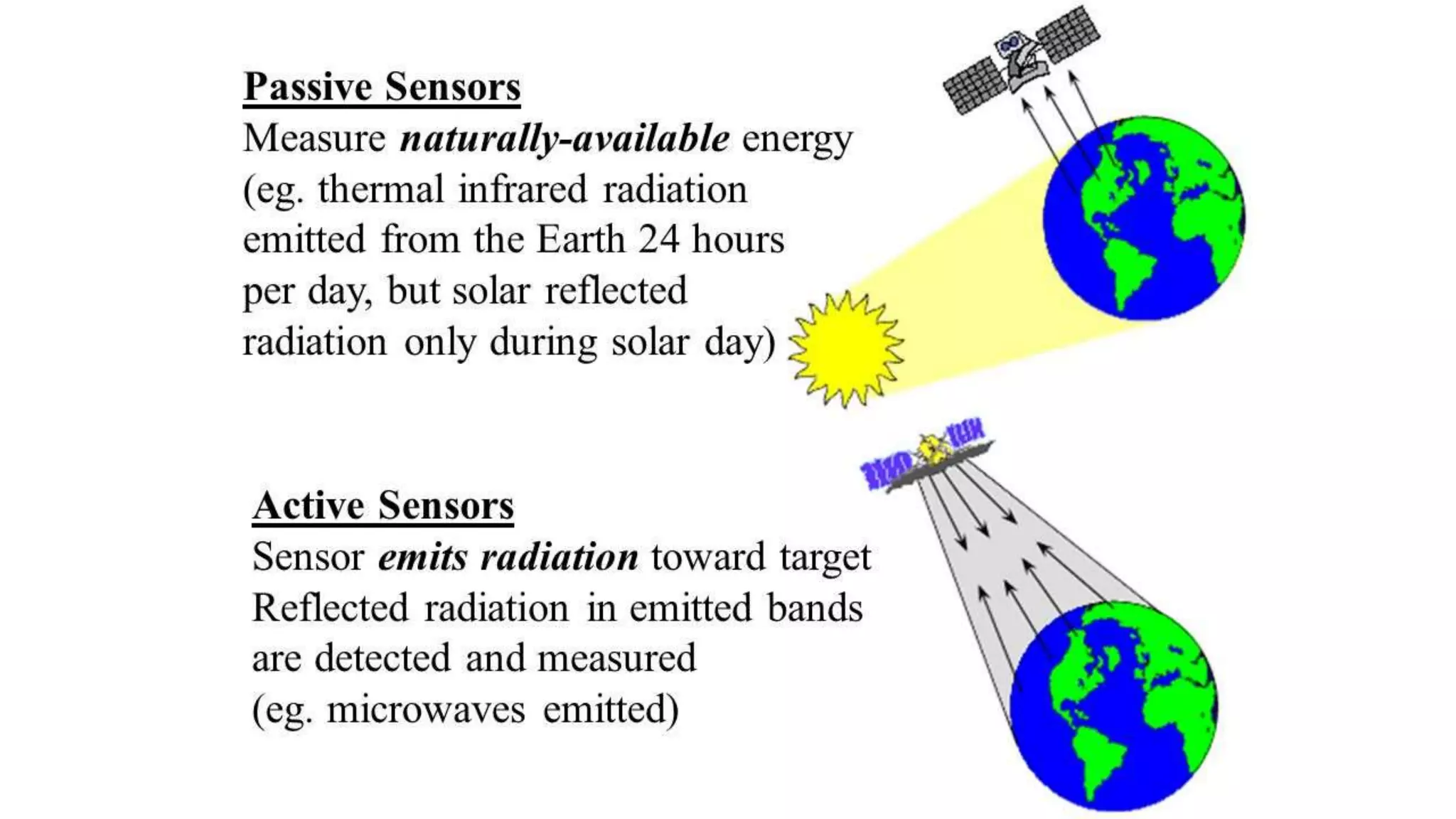 Passive Sensors
Measure naturally-available energy (eg. thermal infrared radiation emitted from the Earth 24 hours per day, but solar reflected radiation only during solar day)

Active Sensors
Sensor emits radiation toward target
Reflected radiation in emitted bands are detected and measured
(eg. microwaves emitted)